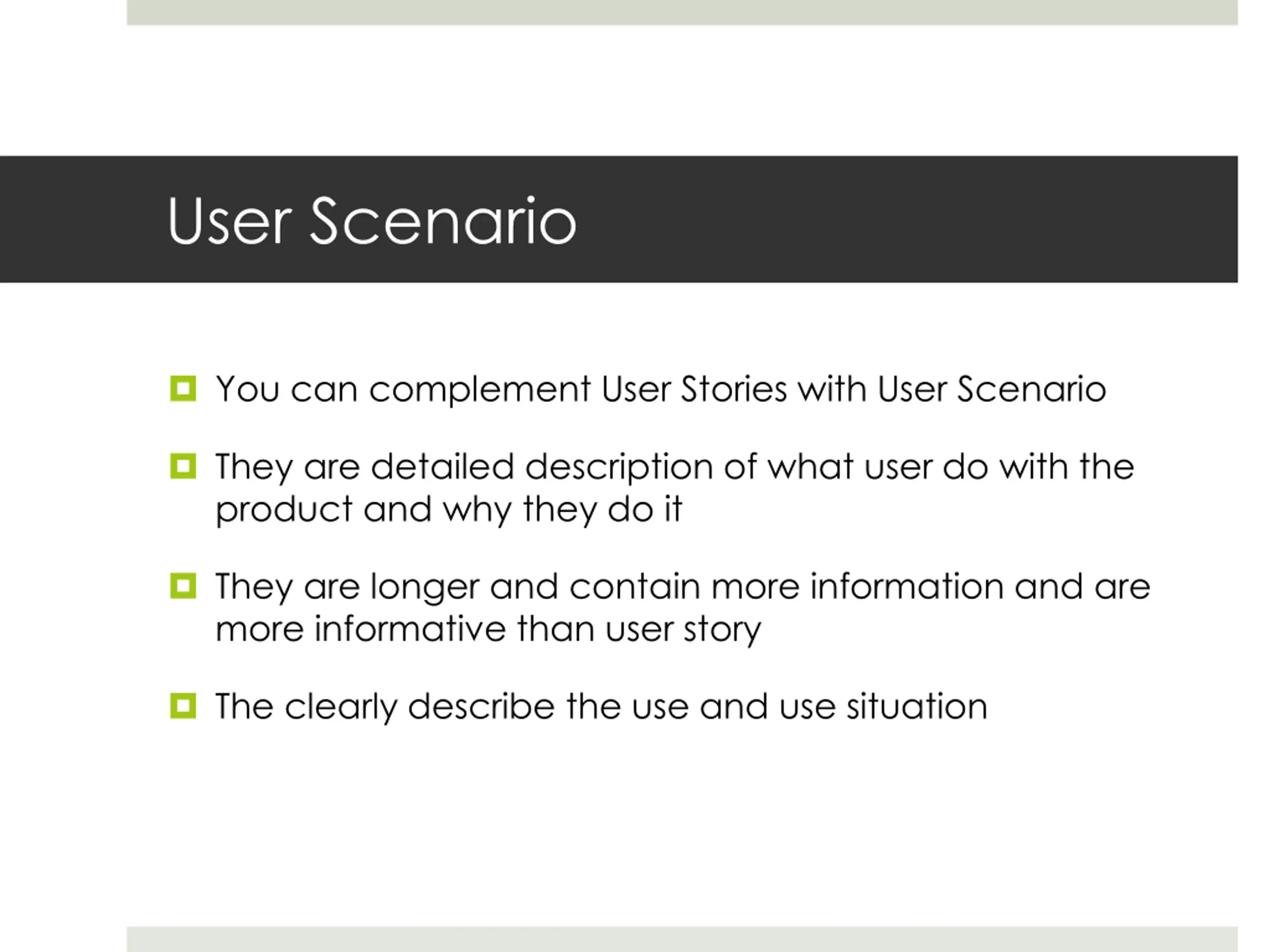 User Scenario

You can complement User Stories with User Scenario

They are detailed description of what user do with the product and why they do it

They are longer and contain more information and are more informative than user story

The clearly describe the use and use situation